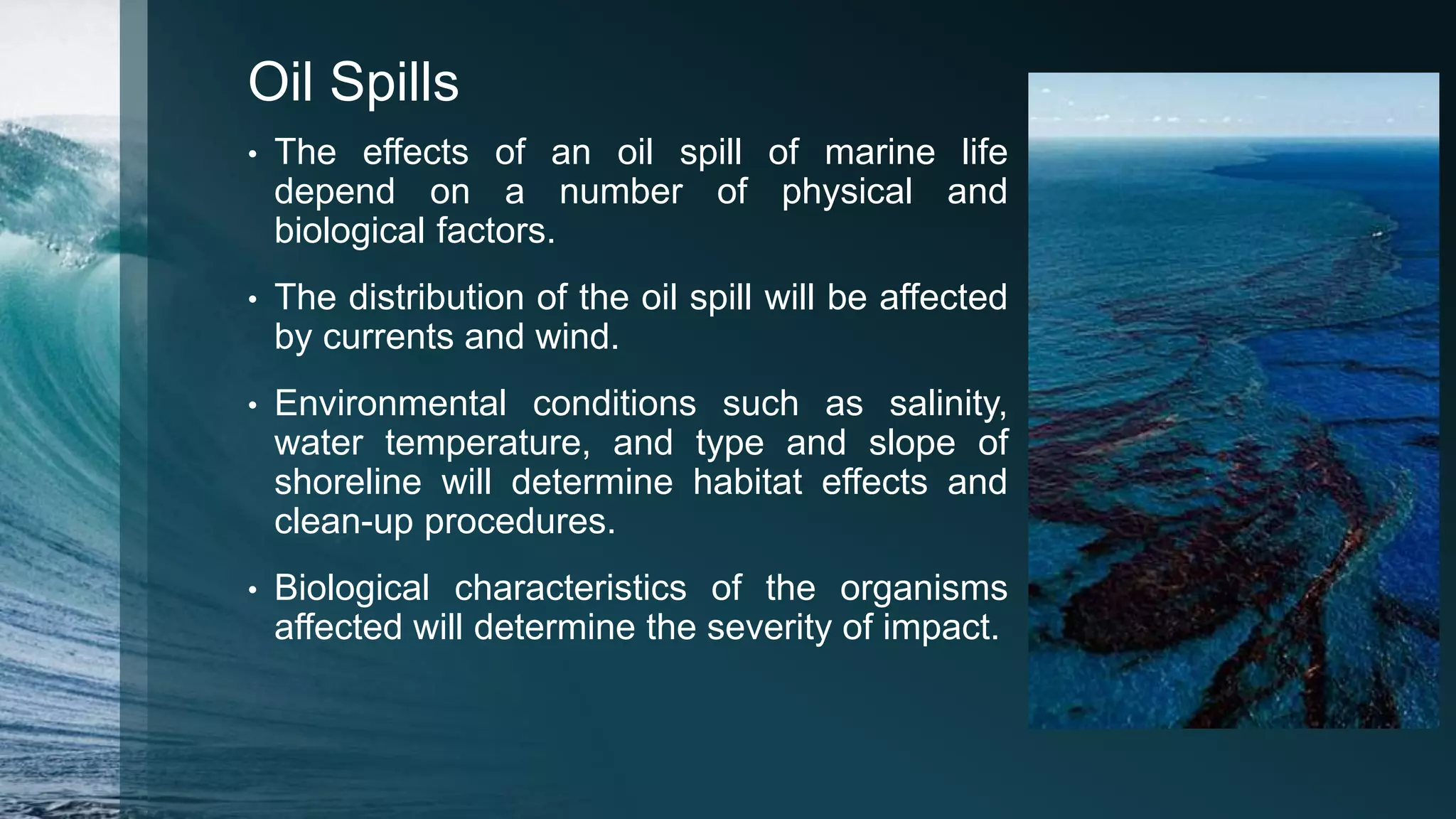 Oil Spills

• The effects of an oil spill of marine life depend on a number of physical and biological factors.

• The distribution of the oil spill will be affected by currents and wind.

• Environmental conditions such as salinity, water temperature, and type and slope of shoreline will determine habitat effects and clean-up procedures.

• Biological characteristics of the organisms affected will determine the severity of impact.